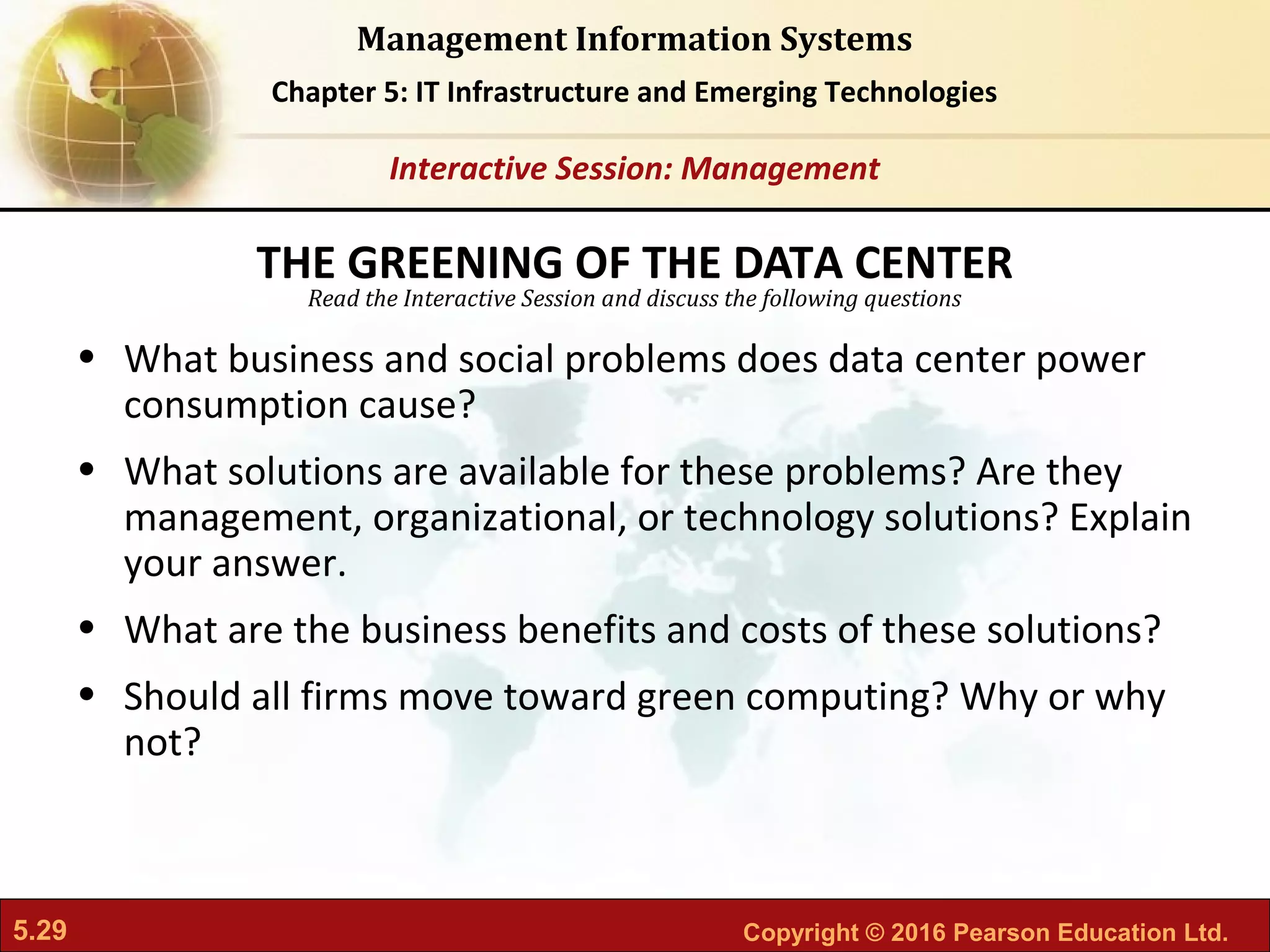 Management Information Systems

Chapter 5: IT Infrastructure and Emerging Technologies

Interactive Session: Management

THE GREENING OF THE DATA CENTER

Read the Interactive Session and discuss the following questions

• What business and social problems does data center power consumption cause?

• What solutions are available for these problems? Are they management, organizational, or technology solutions? Explain your answer.

• What are the business benefits and costs of these solutions?

• Should all firms move toward green computing? Why or why not?

5.29

Copyright © 2016 Pearson Education Ltd.